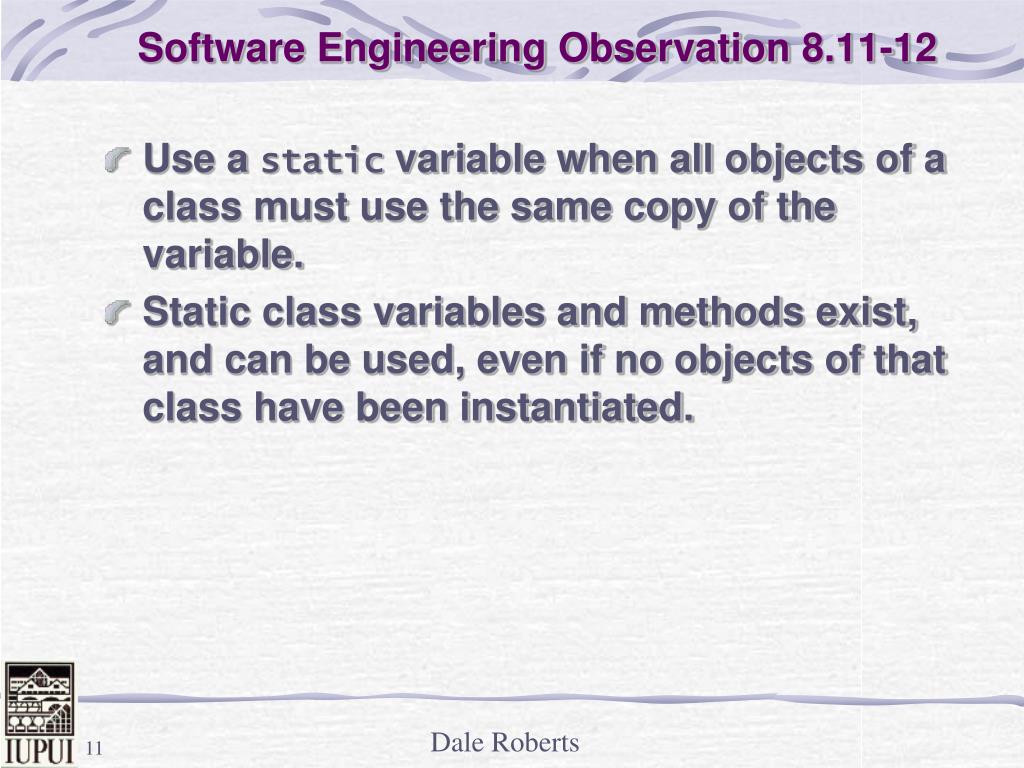 Software Engineering Observation 8.11-12

Use a static variable when all objects of a class must use the same copy of the variable.

Static class variables and methods exist, and can be used, even if no objects of that class have been instantiated.

IUPUI

11

Dale Roberts